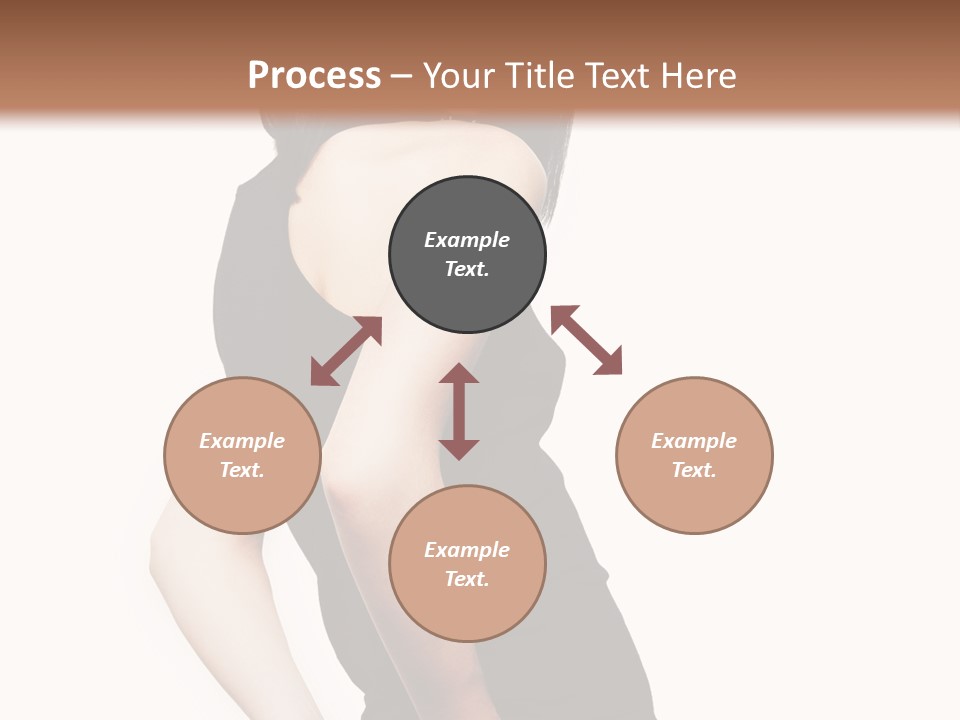 Process – Your Title Text Here

Example Text.

Example Text.

Example Text.

Example Text.